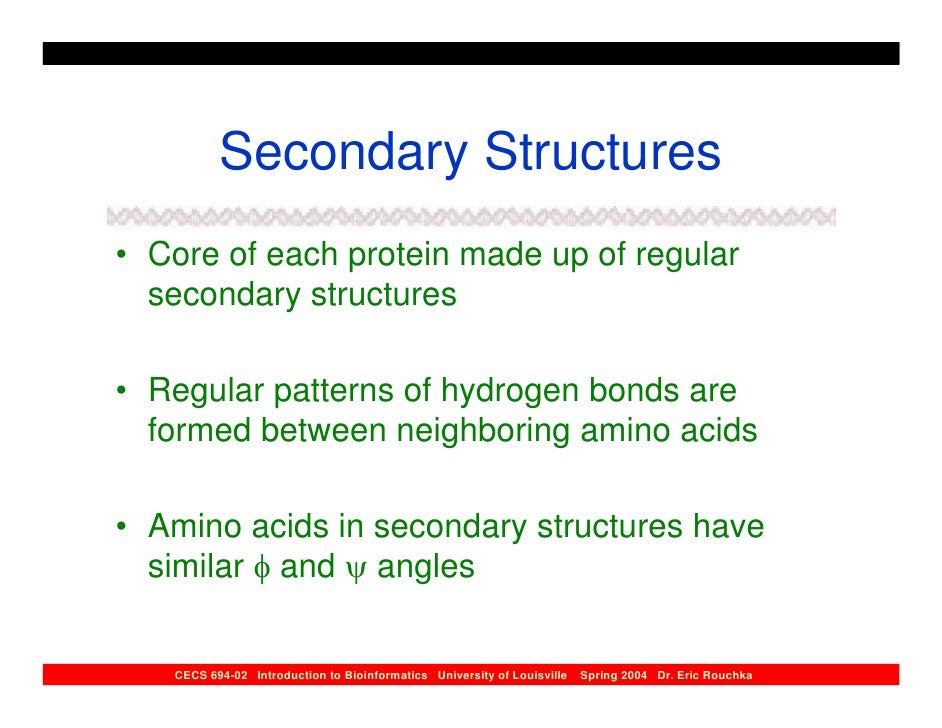 Secondary Structures

• Core of each protein made up of regular secondary structures

• Regular patterns of hydrogen bonds are formed between neighboring amino acids

• Amino acids in secondary structures have similar $\phi$ and $\psi$ angles

CECS 694-02 Introduction to Bioinformatics University of Louisville Spring 2004 Dr. Eric Rouchka